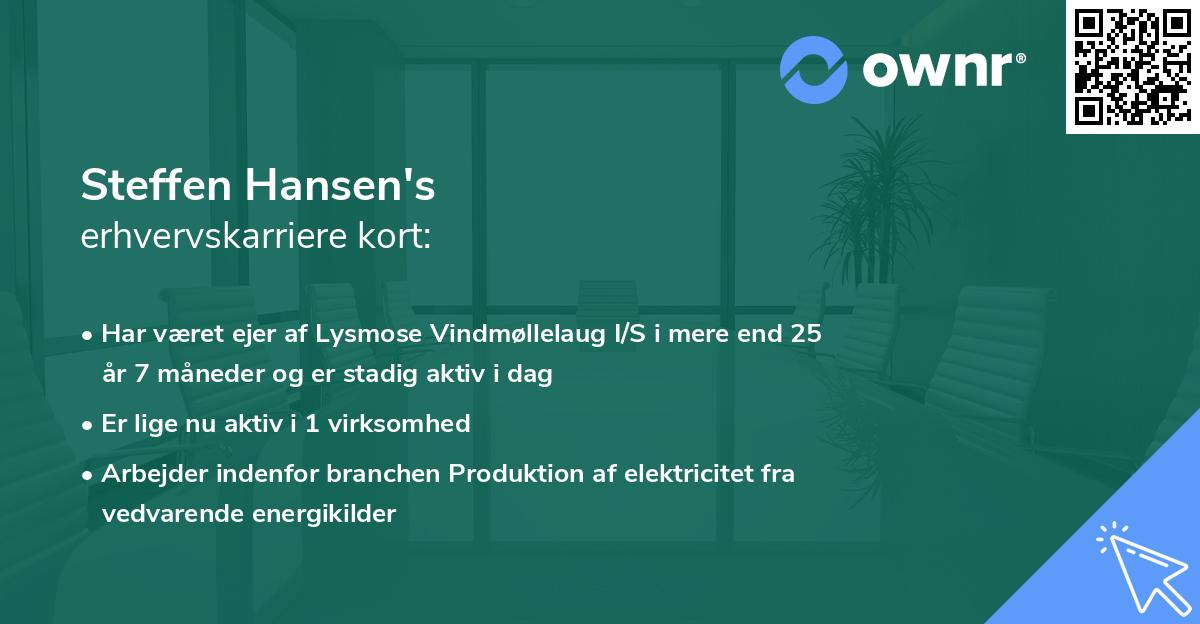 ownr®

Steffen Hansen's
erhvervskarriere kort:

• Har været ejer af Lysmose Vindmøllelaug I/S i mere end 25 år 7 måneder og er stadig aktiv i dag

• Er lige nu aktiv i 1 virksomhed

• Arbejder indenfor branchen Produktion af elektricitet fra vedvarende energikilder